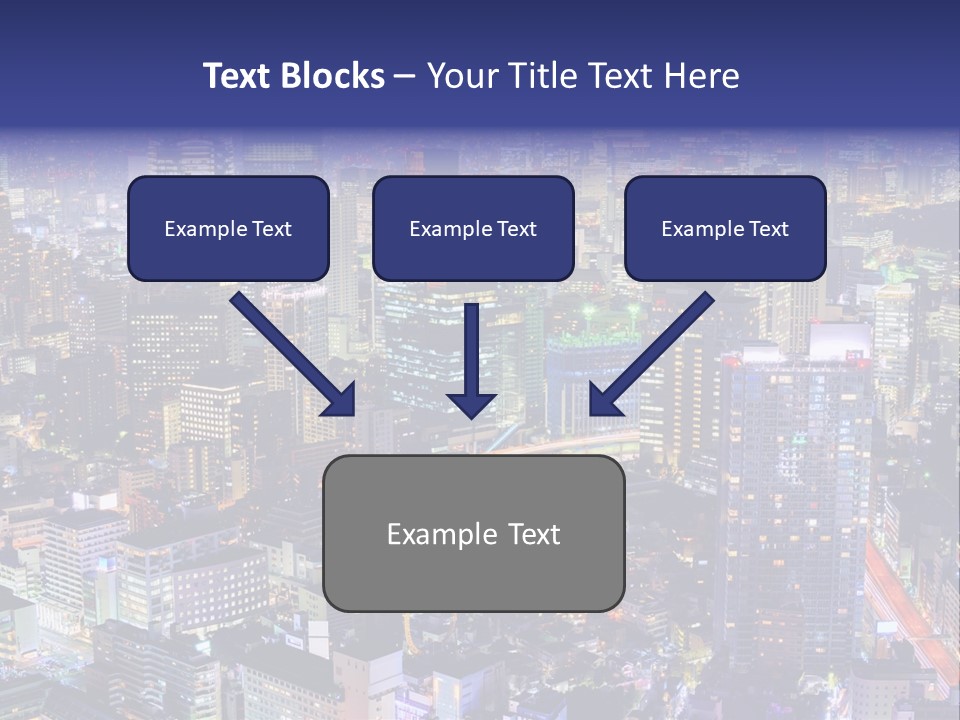 Text Blocks – Your Title Text Here

Example Text

Example Text

Example Text

Example Text